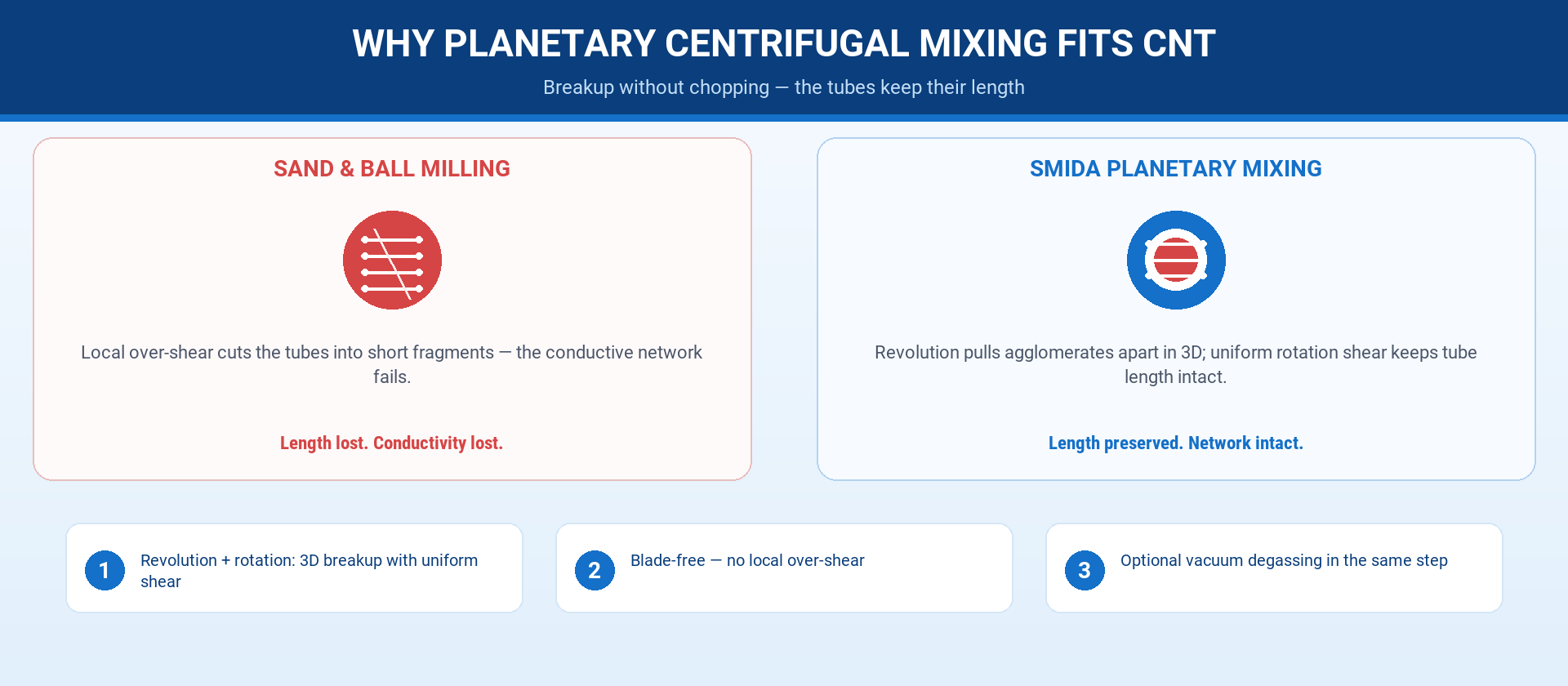 WHY PLANETARY CENTRIFUGAL MIXING FITS CNT
Breakup without chopping — the tubes keep their length

SAND & BALL MILLING

Local over-shear cuts the tubes into short fragments — the conductive network fails.

Length lost. Conductivity lost.

SMIDA PLANETARY MIXING

Revolution pulls agglomerates apart in 3D; uniform rotation shear keeps tube length intact.

Length preserved. Network intact.

1 Revolution + rotation: 3D breakup with uniform shear

2 Blade-free — no local over-shear

3 Optional vacuum degassing in the same step